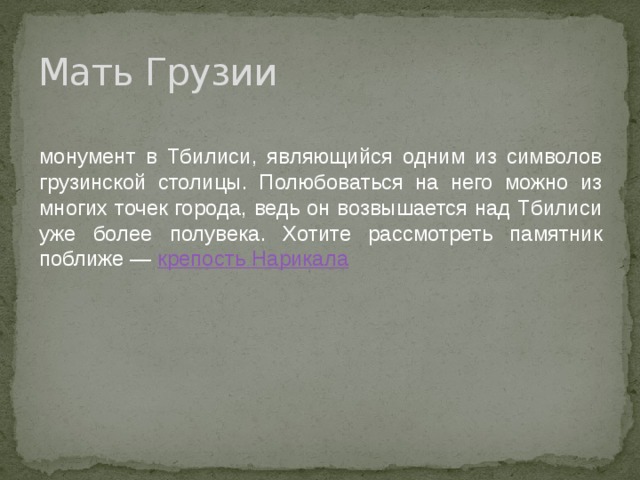 Мать Грузии

монумент в Тбилиси, являющийся одним из символов грузинской столицы. Полюбоваться на него можно из многих точек города, ведь он возвышается над Тбилиси уже более полувека. Хотите рассмотреть памятник поближе — крепость Нарикала